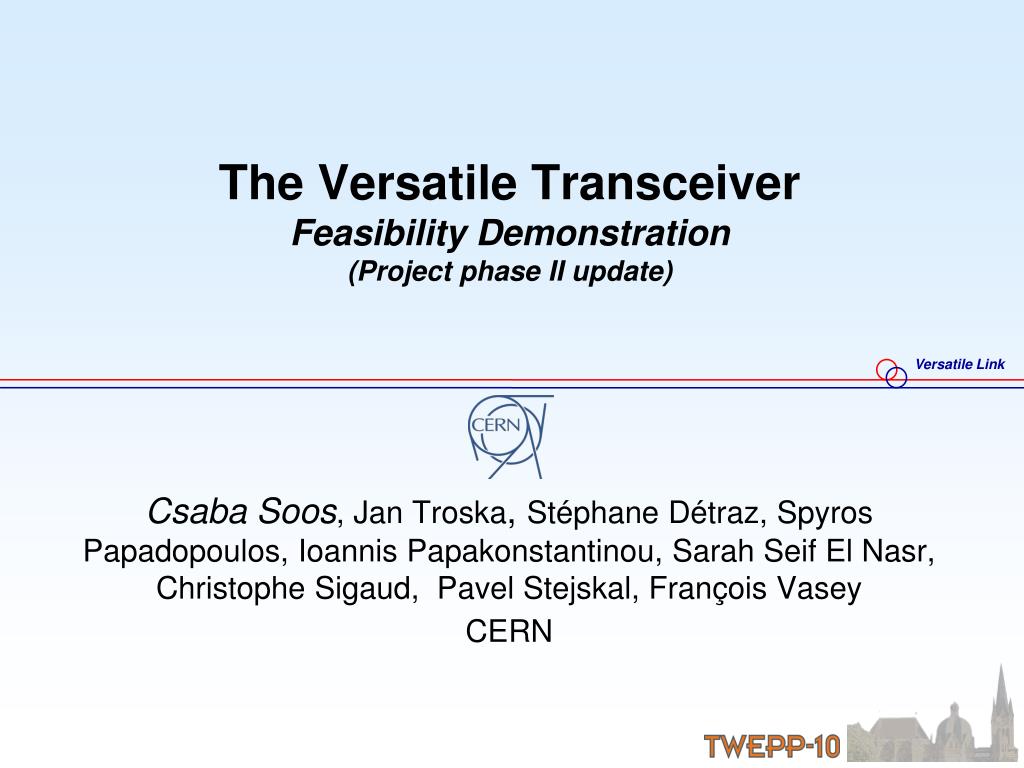 The Versatile Transceiver
Feasibility Demonstration
(Project phase II update)

Versatile Link

CERN

Csaba Soos, Jan Troska, Stéphane Détraz, Spyros Papadopoulos, Ioannis Papakonstantinou, Sarah Seif El Nasr, Christophe Sigaud, Pavel Stejskal, François Vasey
CERN

TWEPP-10